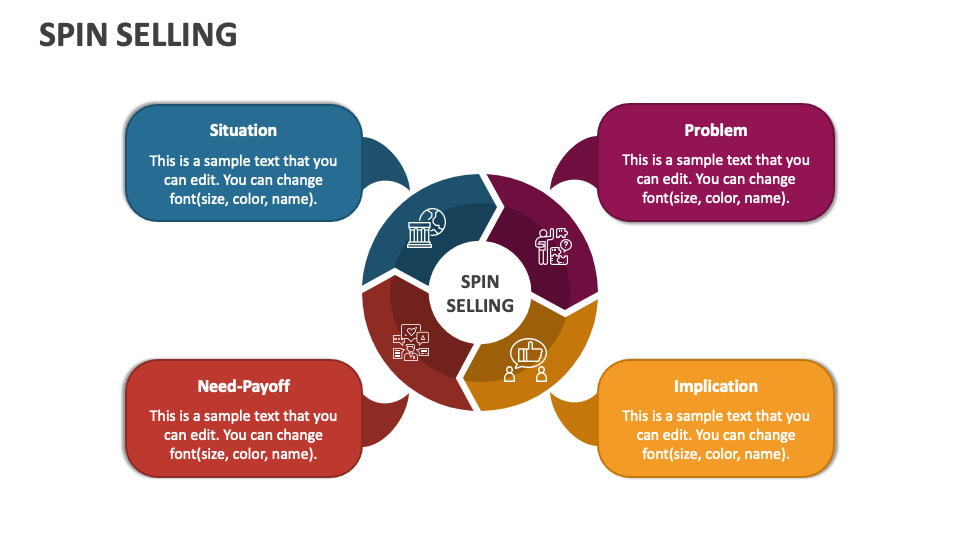 SPIN SELLING

Situation

This is a sample text that you can edit. You can change font(size, color, name).

Problem

This is a sample text that you can edit. You can change font(size, color, name).

SPIN SELLING

Need-Payoff

This is a sample text that you can edit. You can change font(size, color, name).

Implication

This is a sample text that you can edit. You can change font(size, color, name).